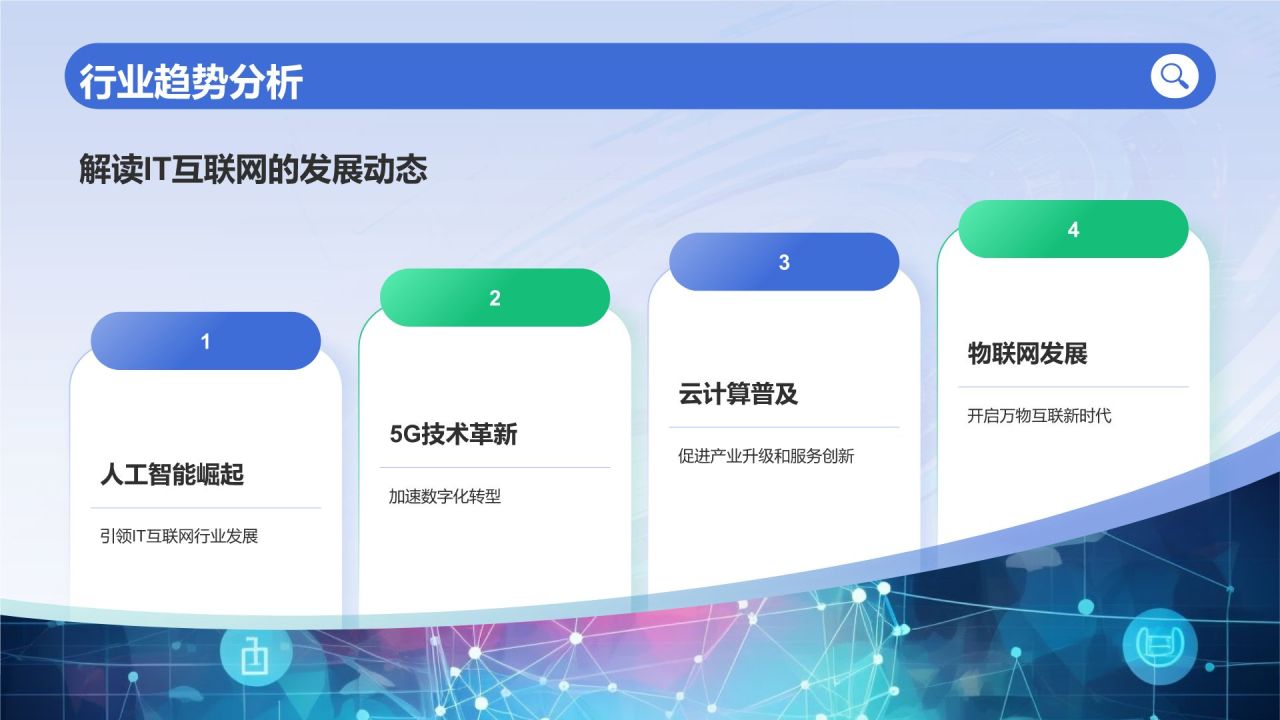 行业趋势分析

解读IT互联网的发展动态

1

人工智能崛起

引领IT互联网行业发展

2

5G技术革新

加速数字化转型

3

云计算普及

促进产业升级和服务创新

4

物联网发展

开启万物互联新时代